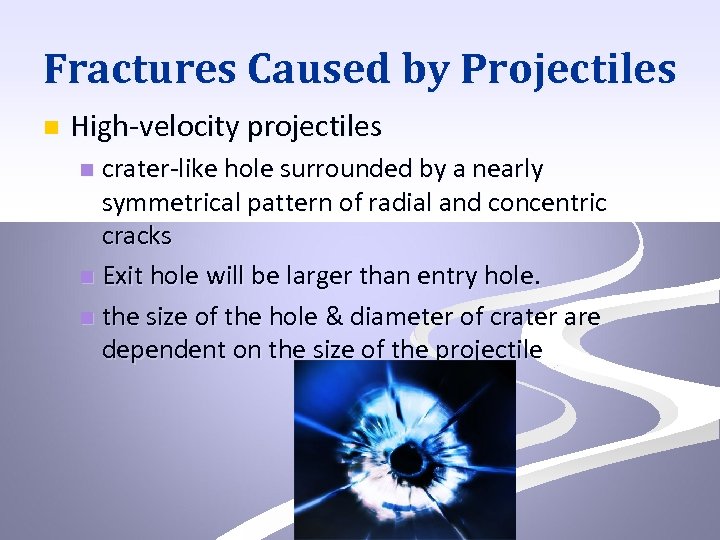 Fractures Caused by Projectiles

High-velocity projectiles

crater-like hole surrounded by a nearly symmetrical pattern of radial and concentric cracks

Exit hole will be larger than entry hole.

the size of the hole & diameter of crater are dependent on the size of the projectile